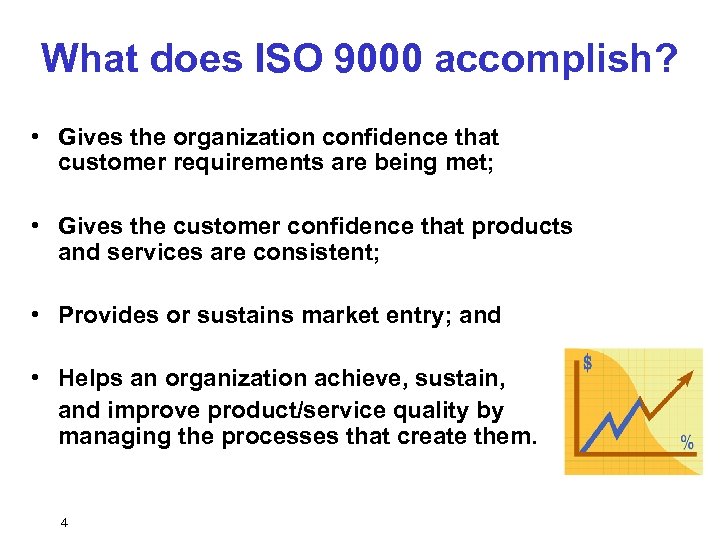 What does ISO 9000 accomplish?

• Gives the organization confidence that customer requirements are being met;

• Gives the customer confidence that products and services are consistent;

• Provides or sustains market entry; and

• Helps an organization achieve, sustain, and improve product/service quality by managing the processes that create them.

$

%

4